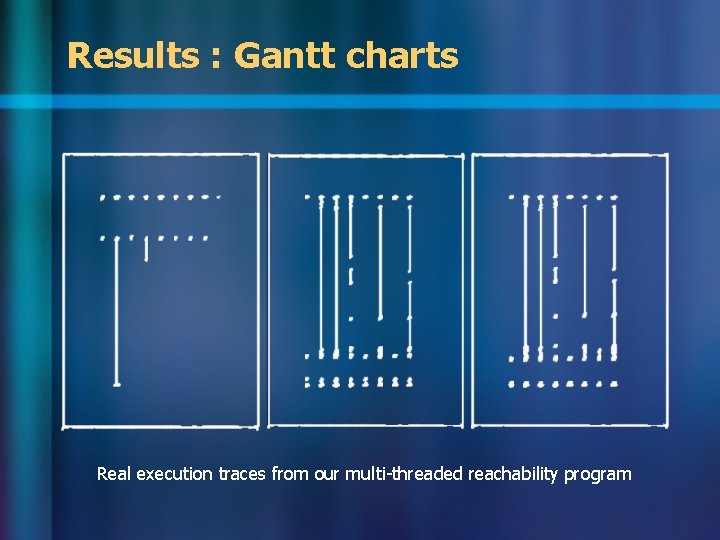 Results : Gantt charts

Real execution traces from our multi-threaded reachability program